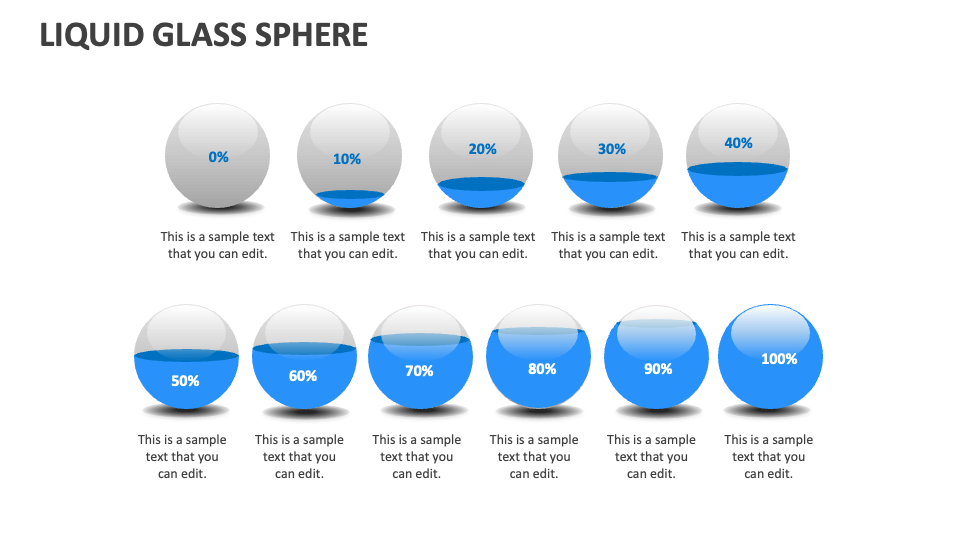 LIQUID GLASS SPHERE

0%

This is a sample text that you can edit.

10%

This is a sample text that you can edit.

20%

This is a sample text that you can edit.

30%

This is a sample text that you can edit.

40%

This is a sample text that you can edit.

50%

This is a sample text that you can edit.

60%

This is a sample text that you can edit.

70%

This is a sample text that you can edit.

80%

This is a sample text that you can edit.

90%

This is a sample text that you can edit.

100%

This is a sample text that you can edit.